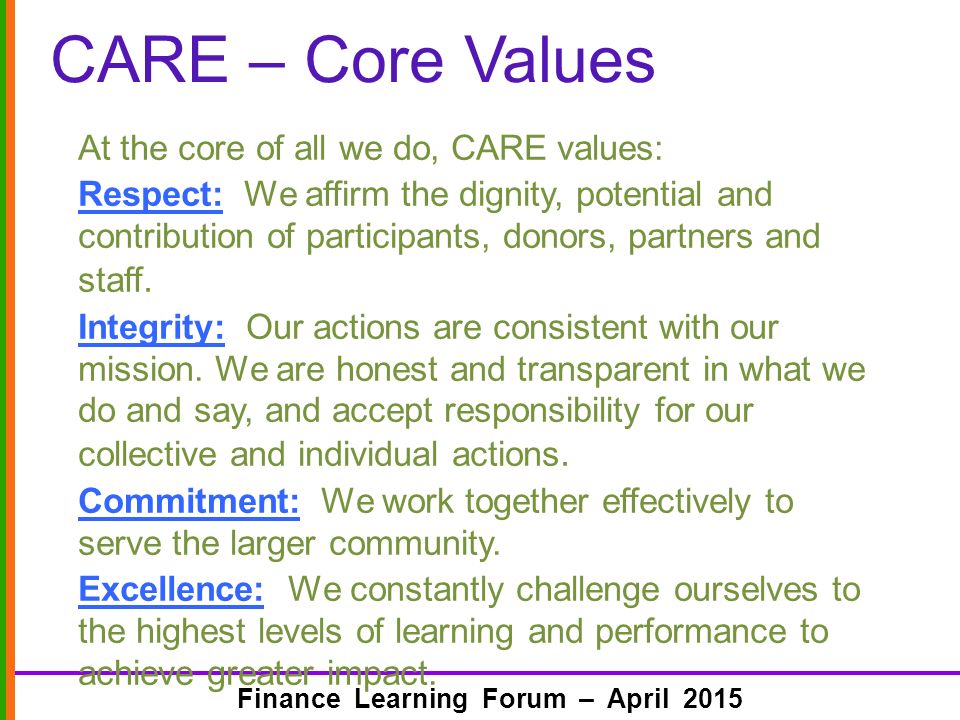 CARE – Core Values

At the core of all we do, CARE values:

Respect: We affirm the dignity, potential and contribution of participants, donors, partners and staff.

Integrity: Our actions are consistent with our mission. We are honest and transparent in what we do and say, and accept responsibility for our collective and individual actions.

Commitment: We work together effectively to serve the larger community.

Excellence: We constantly challenge ourselves to the highest levels of learning and performance to achieve greater impact.

Finance Learning Forum – April 2015